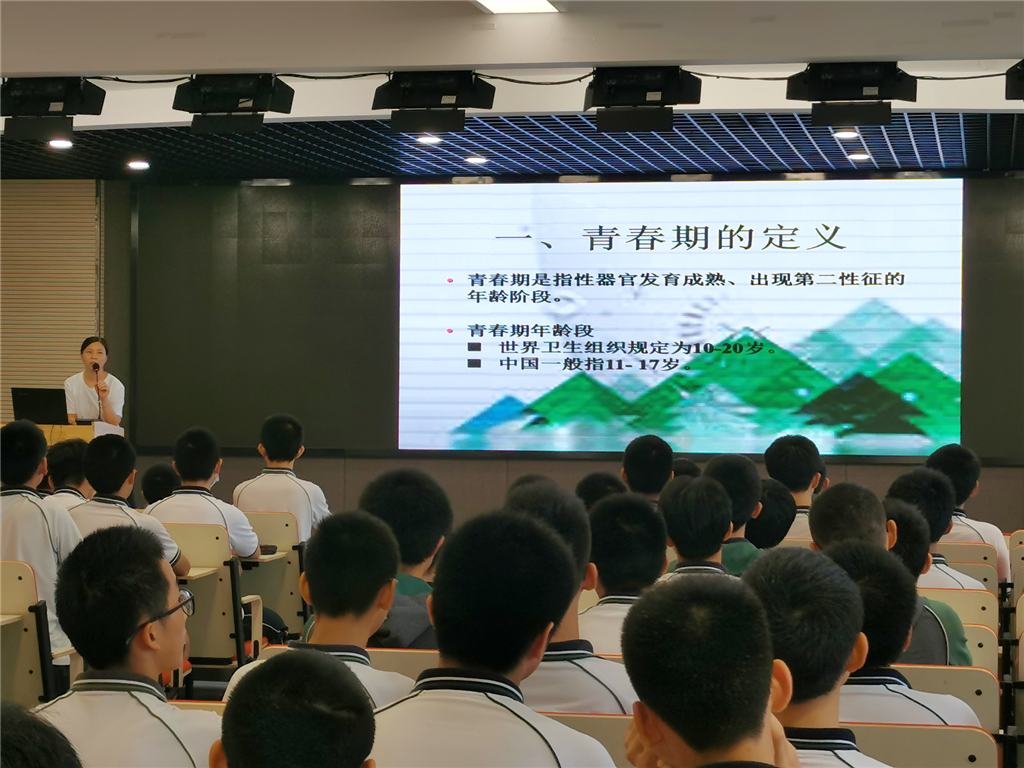 一、青春期的定义

• 青春期是指性器官发育成熟、出现第二性征的年龄阶段。

• 青春期年龄段
■ 世界卫生组织规定为10-20岁。
■ 中国一般指11- 17岁。